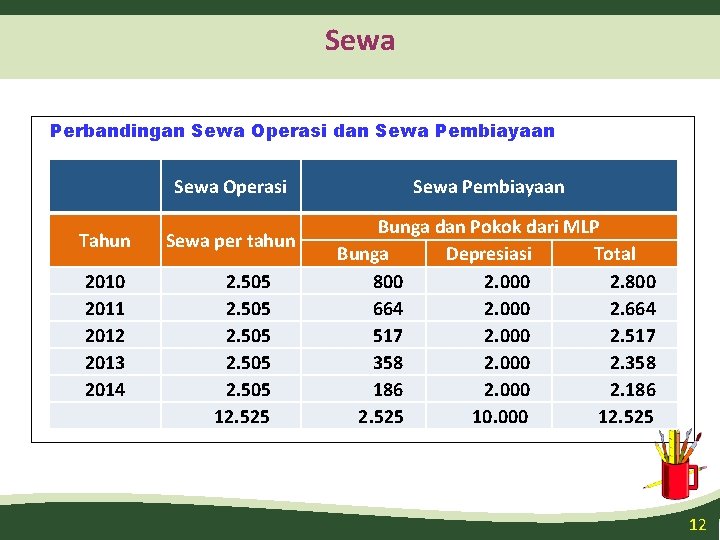 Sewa

Perbandingan Sewa Operasi dan Sewa Pembiayaan

| | Sewa Operasi | Sewa Pembiayaan | | |
|---|---|---|---|---|
| Tahun | Sewa per tahun | Bunga dan Pokok dari MLP | | |
| | | Bunga | Depresiasi | Total |
| 2010 | 2.505 | 800 | 2.000 | 2.800 |
| 2011 | 2.505 | 664 | 2.000 | 2.664 |
| 2012 | 2.505 | 517 | 2.000 | 2.517 |
| 2013 | 2.505 | 358 | 2.000 | 2.358 |
| 2014 | 2.505 | 186 | 2.000 | 2.186 |
| | 12.525 | 2.525 | 10.000 | 12.525 |

12